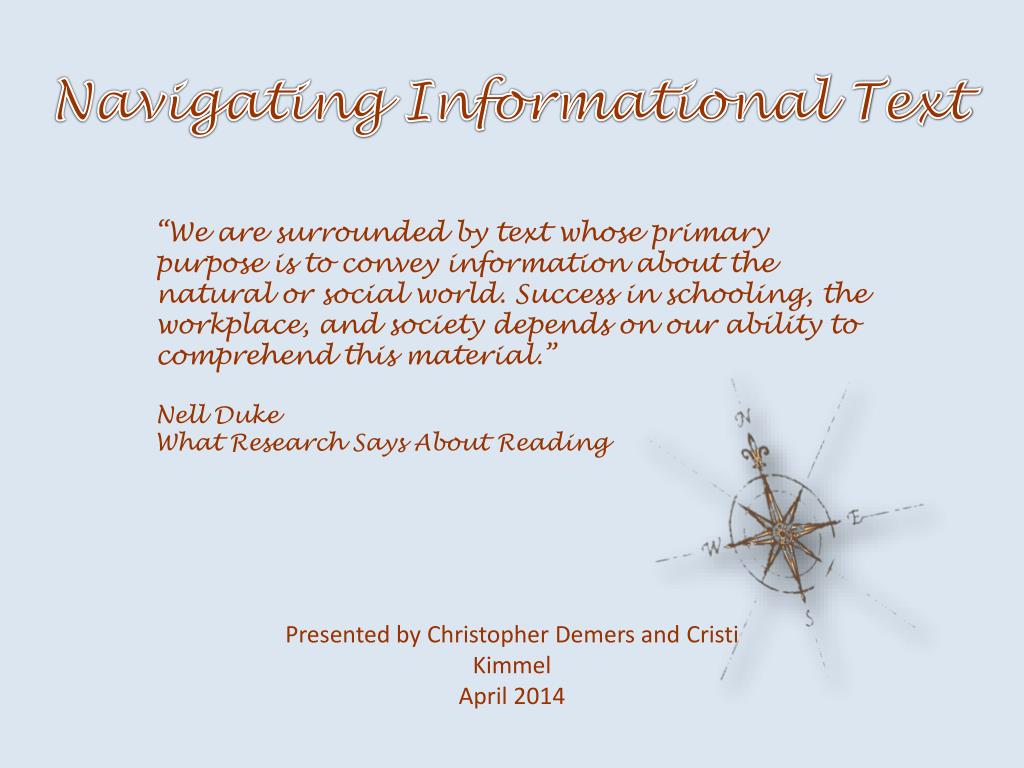 Navigating Informational Text

"We are surrounded by text whose primary purpose is to convey information about the natural or social world. Success in schooling, the workplace, and society depends on our ability to comprehend this material."

Nell Duke
What Research Says About Reading

N
E
W
S

Presented by Christopher Demers and Cristi Kimmel
April 2014